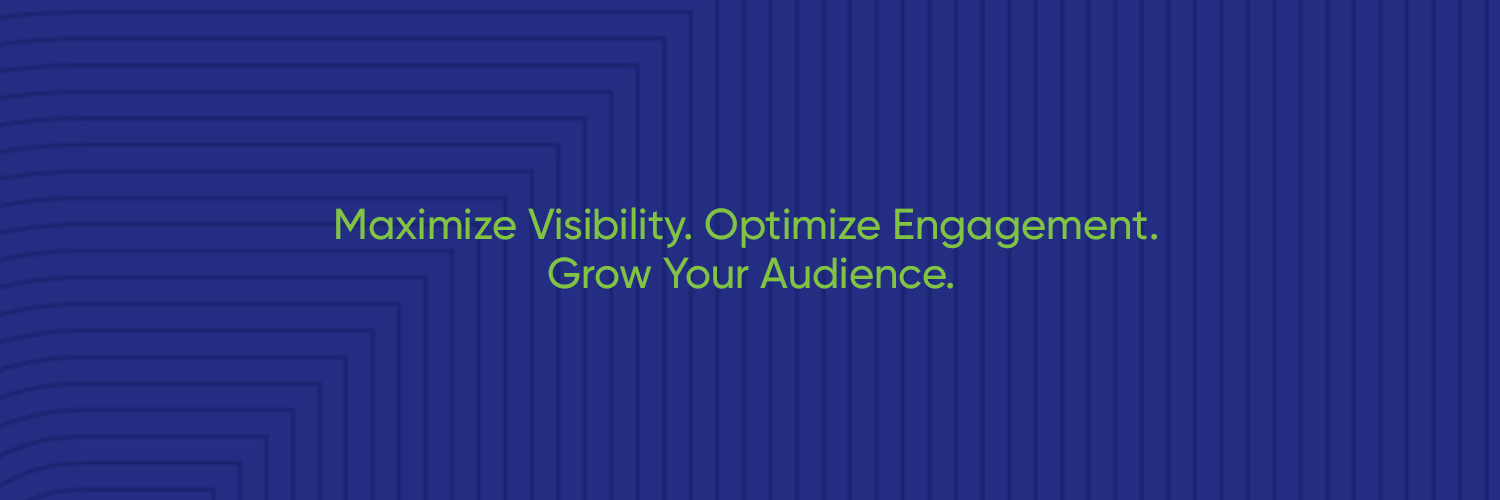 Maximize Visibility. Optimize Engagement. Grow Your Audience.